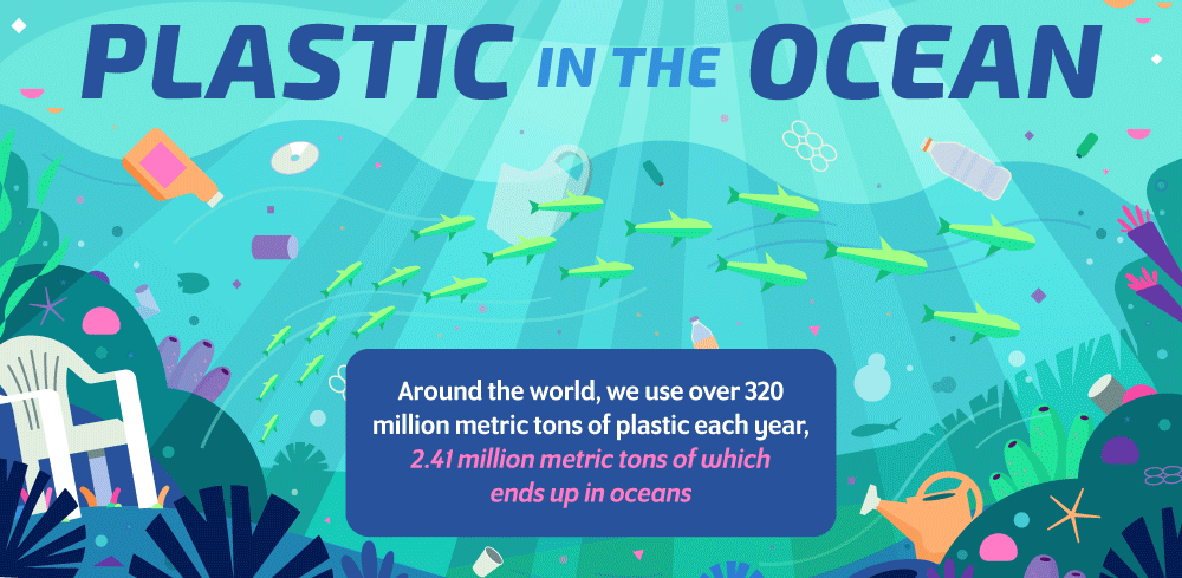 PLASTIC IN THE OCEAN

Around the world, we use over 320 million metric tons of plastic each year, 2.41 million metric tons of which ends up in oceans